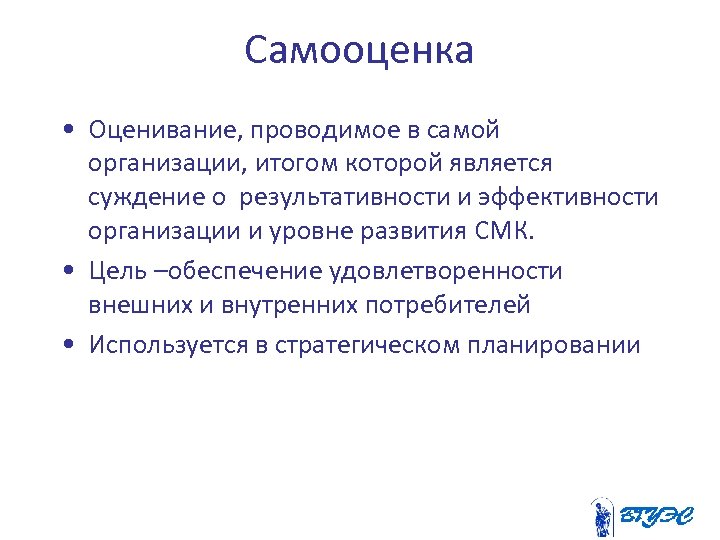 Самооценка

• Оценивание, проводимое в самой организации, итогом которой является суждение о результативности и эффективности организации и уровне развития СМК.

• Цель –обеспечение удовлетворенности внешних и внутренних потребителей

• Используется в стратегическом планировании

ВГУЭС